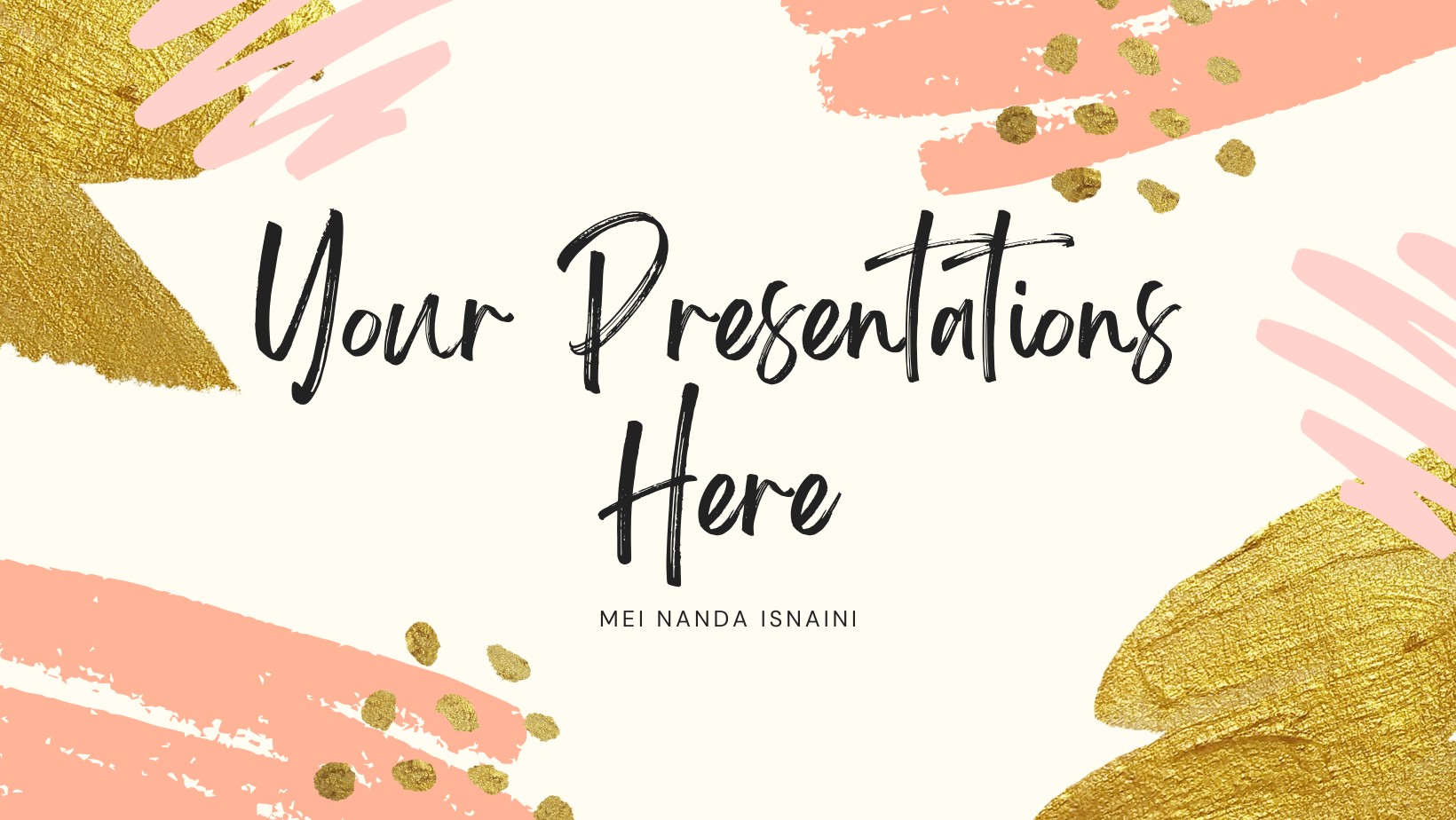 Your Presentations Here

MEI NANDA ISNAINI